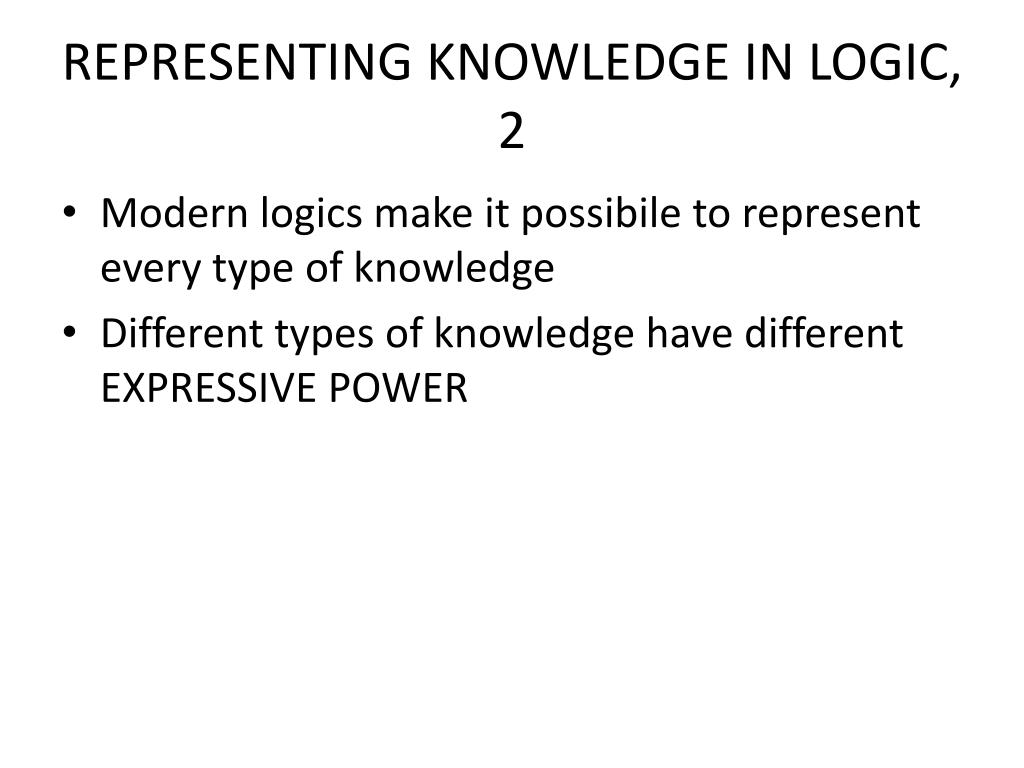 REPRESENTING KNOWLEDGE IN LOGIC, 2

• Modern logics make it possibile to represent every type of knowledge
• Different types of knowledge have different EXPRESSIVE POWER